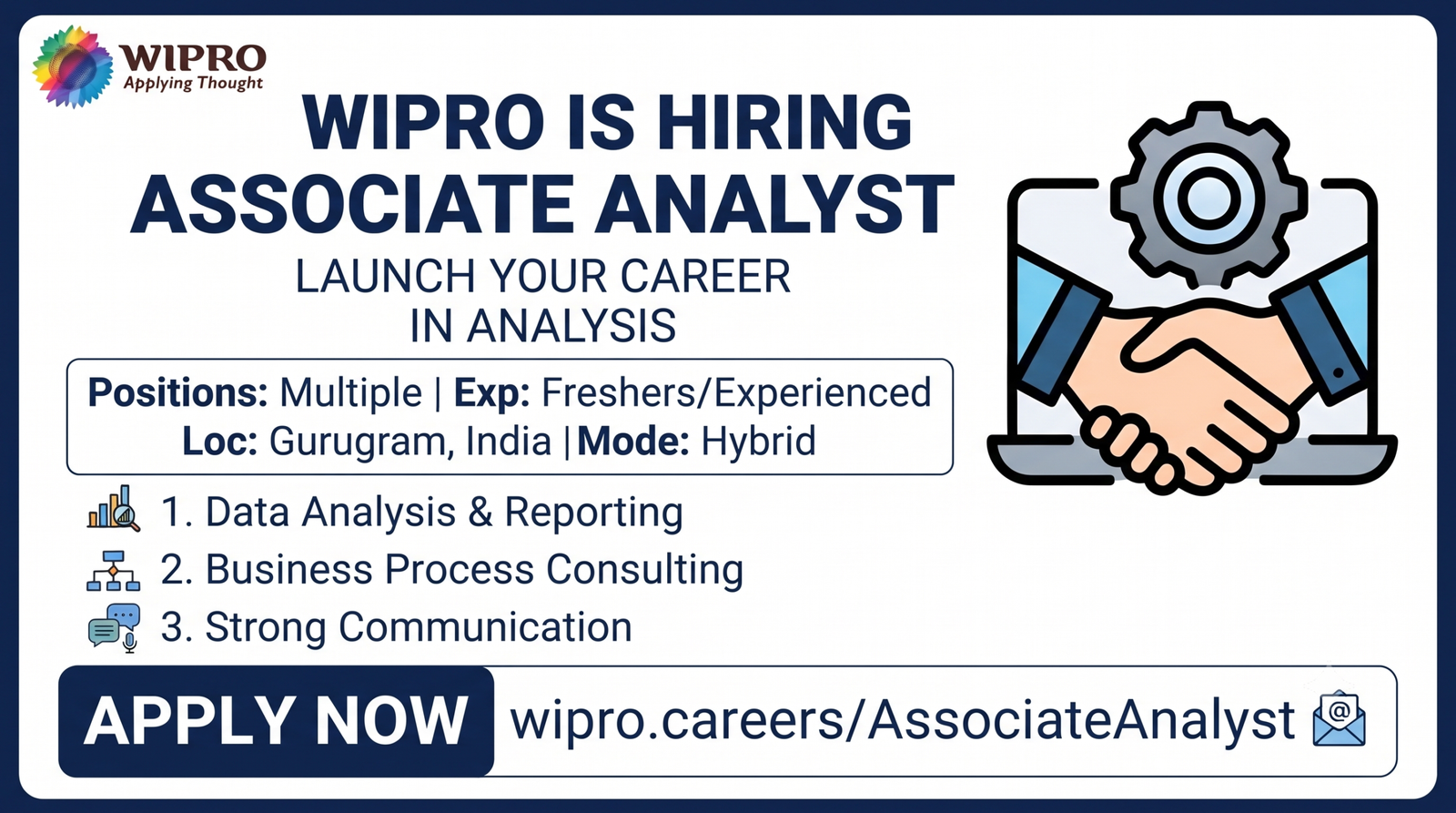 WIPRO
Applying Thought

WIPRO IS HIRING
ASSOCIATE ANALYST

LAUNCH YOUR CAREER
IN ANALYSIS

Positions: Multiple | Exp: Freshers/Experienced
Loc: Gurugram, India | Mode: Hybrid

1. Data Analysis & Reporting
2. Business Process Consulting
3. Strong Communication

APPLY NOW wipro.careers/AssociateAnalyst